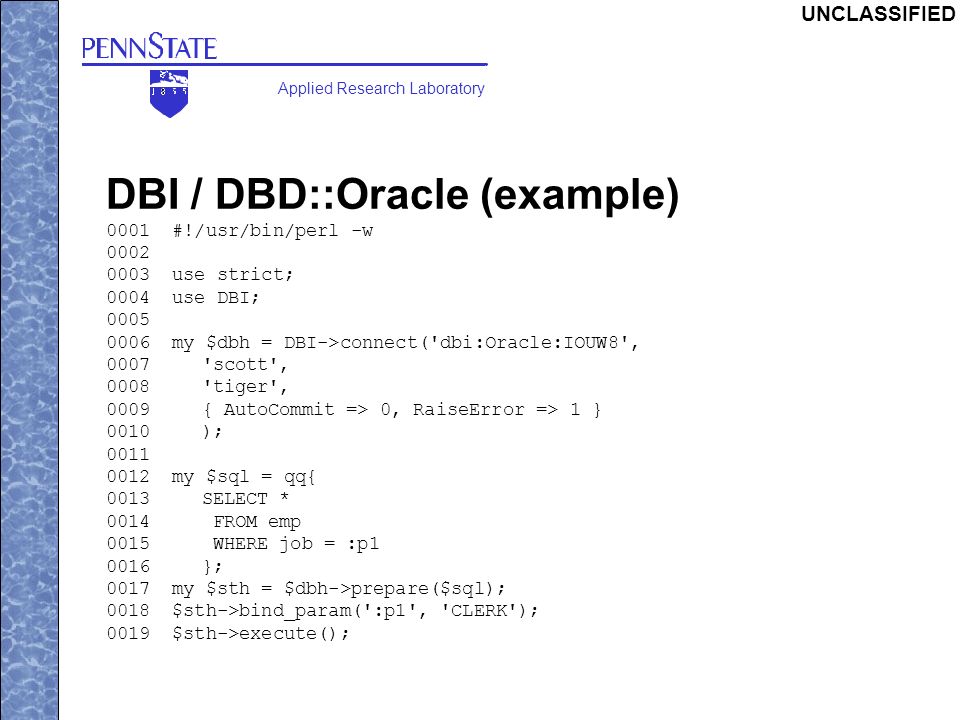 UNCLASSIFIED

PENNSTATE

1 8 5 5

Applied Research Laboratory

DBI / DBD::Oracle (example)

0001 #!/usr/bin/perl -w
0002
0003 use strict;
0004 use DBI;
0005
0006 my $dbh = DBI->connect('dbi:Oracle:IOUW8',
0007 'scott',
0008 'tiger',
0009 { AutoCommit => 0, RaiseError => 1 }
0010 );
0011
0012 my $sql = qq{
0013 SELECT *
0014 FROM emp
0015 WHERE job = :p1
0016 };
0017 my $sth = $dbh->prepare($sql);
0018 $sth->bind_param(':p1', 'CLERK');
0019 $sth->execute();